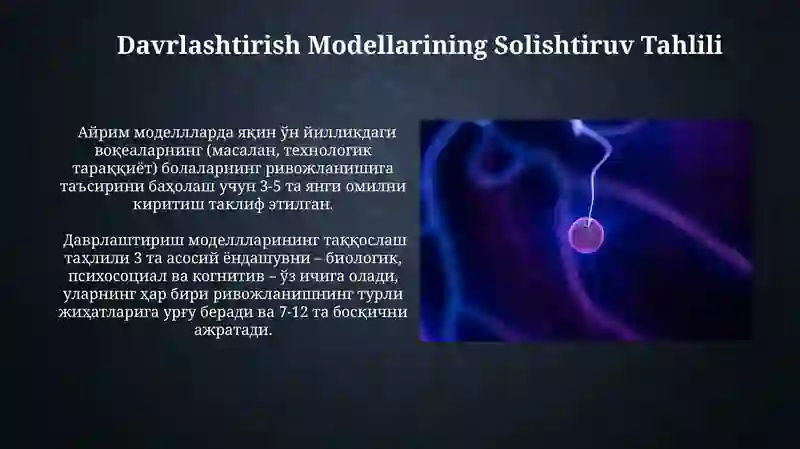 Davrlashtirish Modellarining Solishtiruv Tahlili

Айрим моделлларда яқин ўн йилликдаги воқеаларнинг (масалан, технологик тараққиёт) болаларнинг ривожланишига таъсирини баҳолаш учун 3-5 та янги омилни киритиш таклиф этилган.

Даврлаштириш моделлларининг таққослаш таҳлили 3 та асосий ёндашувни – биологик, психосоциал ва когнитив – ўз ичига олади, уларнинг ҳар бири ривожланишнинг турли жиҳатларига урғу беради ва 7-12 та босқични ажратади.